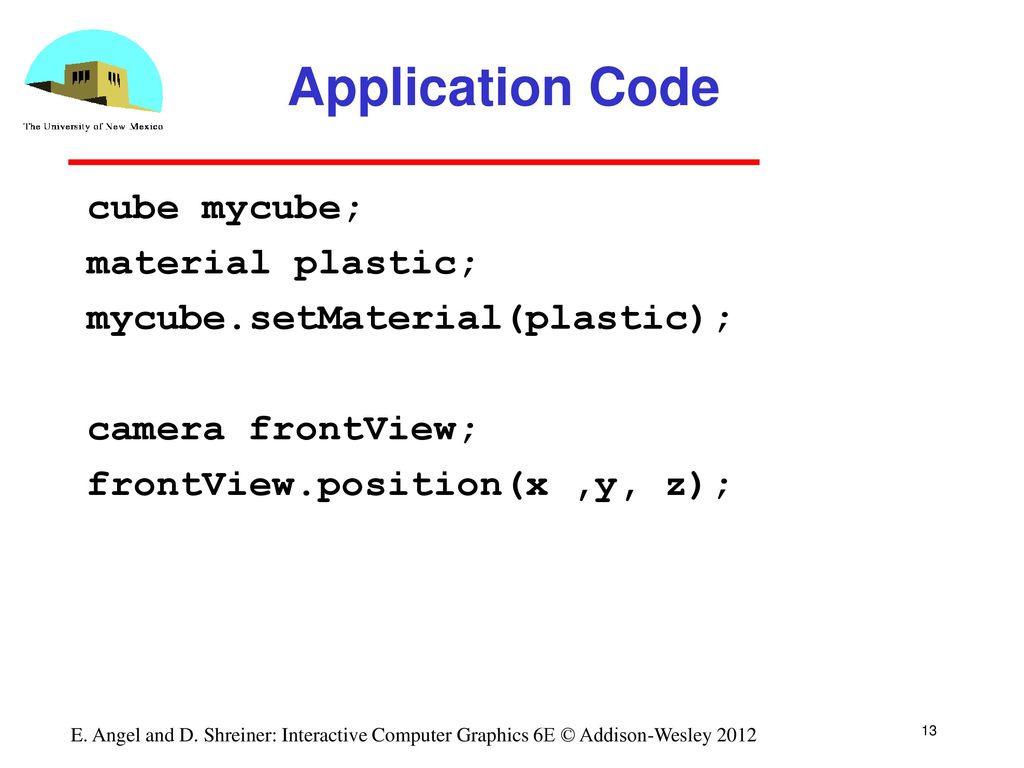 The University of New Mexico

Application Code

cube mycube;
material plastic;
mycube.setMaterial(plastic);

camera frontView;
frontView.position(x ,y, z);

E. Angel and D. Shreiner: Interactive Computer Graphics 6E © Addison-Wesley 2012

13